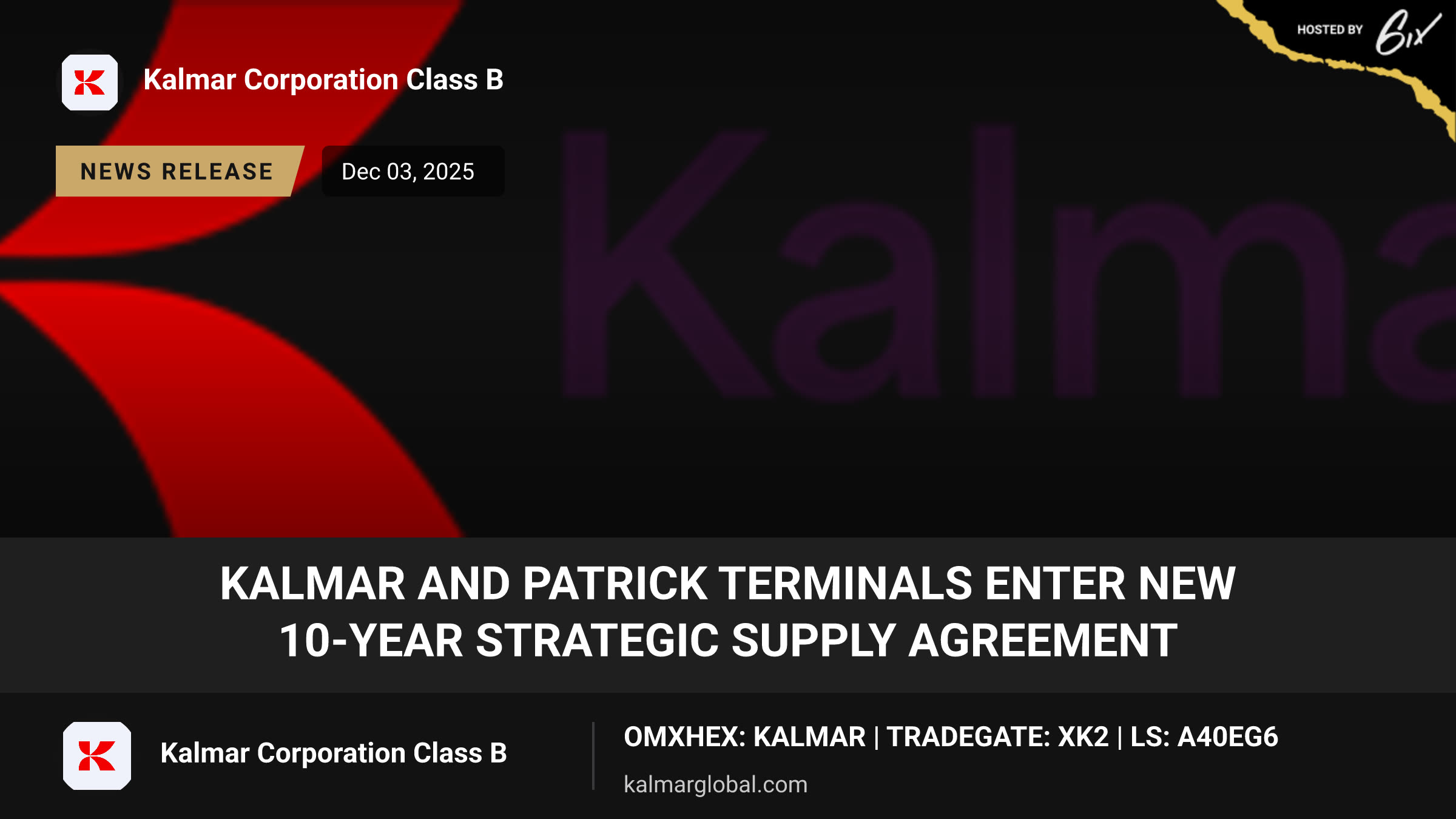 HOSTED BY 6ix

Kalmar Corporation Class B

NEWS RELEASE

Dec 03, 2025

Kalma

KALMAR AND PATRICK TERMINALS ENTER NEW 10-YEAR STRATEGIC SUPPLY AGREEMENT

Kalmar Corporation Class B

OMXHEX: KALMAR | TRADEGATE: XK2 | LS: A40EG6

kalmarglobal.com